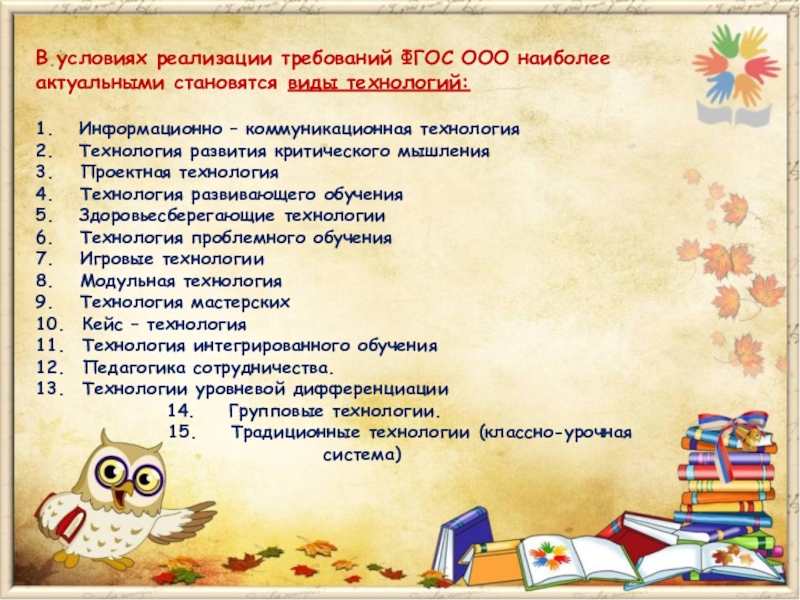 В условиях реализации требований ФГОС ООО наиболее актуальными становятся виды технологий:

1. Информационно – коммуникационная технология
2. Технология развития критического мышления
3. Проектная технология
4. Технология развивающего обучения
5. Здоровьесберегающие технологии
6. Технология проблемного обучения
7. Игровые технологии
8. Модульная технология
9. Технология мастерских
10. Кейс – технология
11. Технология интегрированного обучения
12. Педагогика сотрудничества.
13. Технологии уровневой дифференциации
14. Групповые технологии.
15. Традиционные технологии (классно-урочная система)